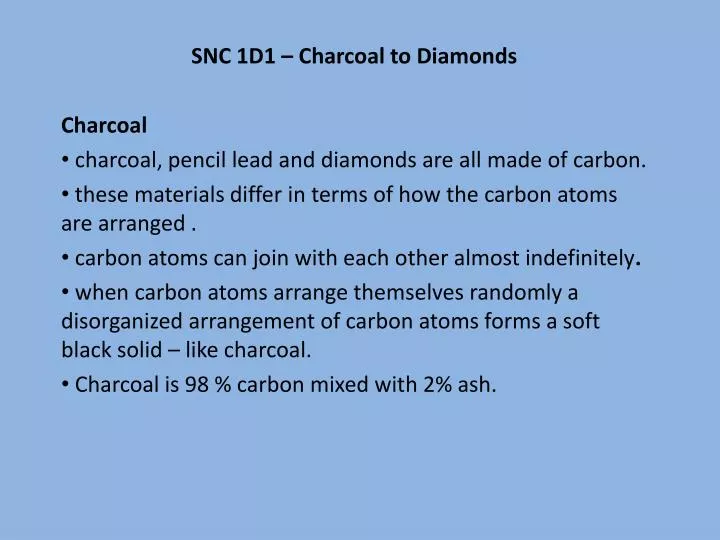 SNC 1D1 – Charcoal to Diamonds

Charcoal

• charcoal, pencil lead and diamonds are all made of carbon.

• these materials differ in terms of how the carbon atoms are arranged .

• carbon atoms can join with each other almost indefinitely.

• when carbon atoms arrange themselves randomly a disorganized arrangement of carbon atoms forms a soft black solid – like charcoal.

• Charcoal is 98 % carbon mixed with 2% ash.